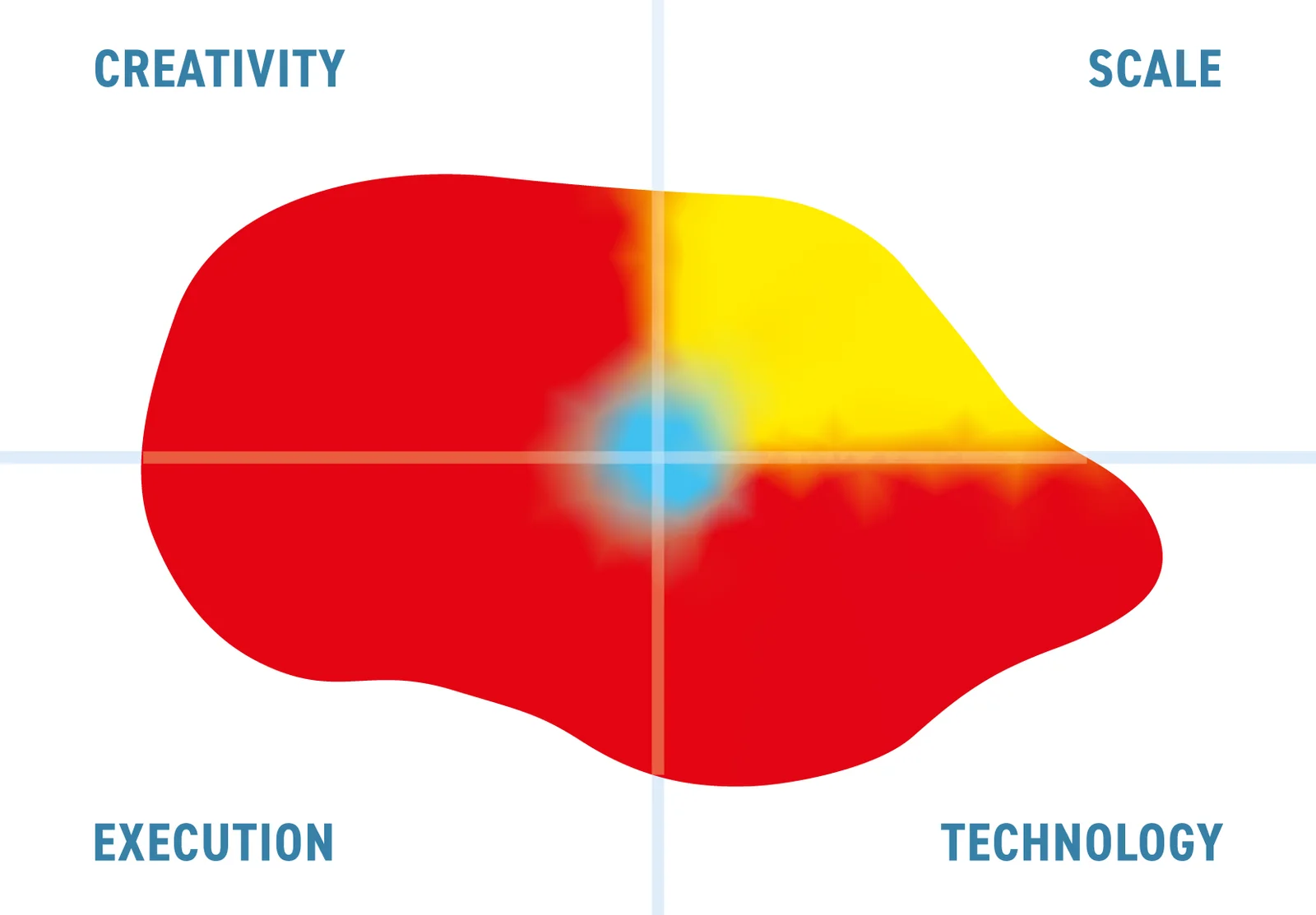 CREATIVITY

SCALE

EXECUTION

TECHNOLOGY